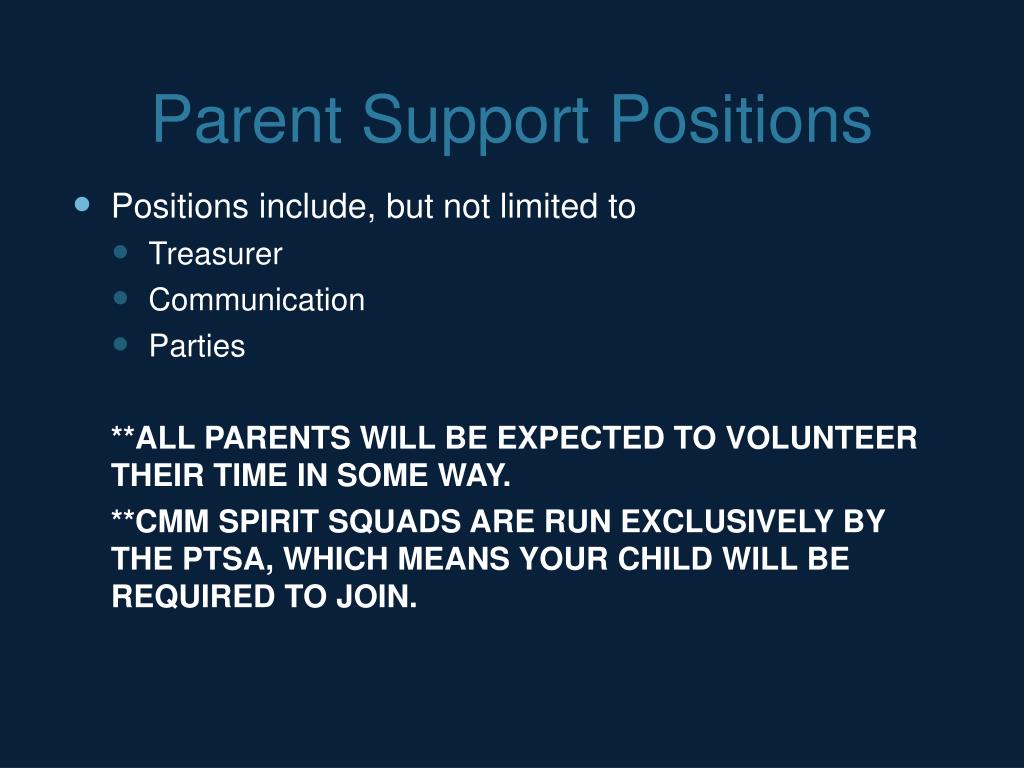 Parent Support Positions

Positions include, but not limited to

Treasurer

Communication

Parties

**ALL PARENTS WILL BE EXPECTED TO VOLUNTEER THEIR TIME IN SOME WAY.

**CMM SPIRIT SQUADS ARE RUN EXCLUSIVELY BY THE PTSA, WHICH MEANS YOUR CHILD WILL BE REQUIRED TO JOIN.